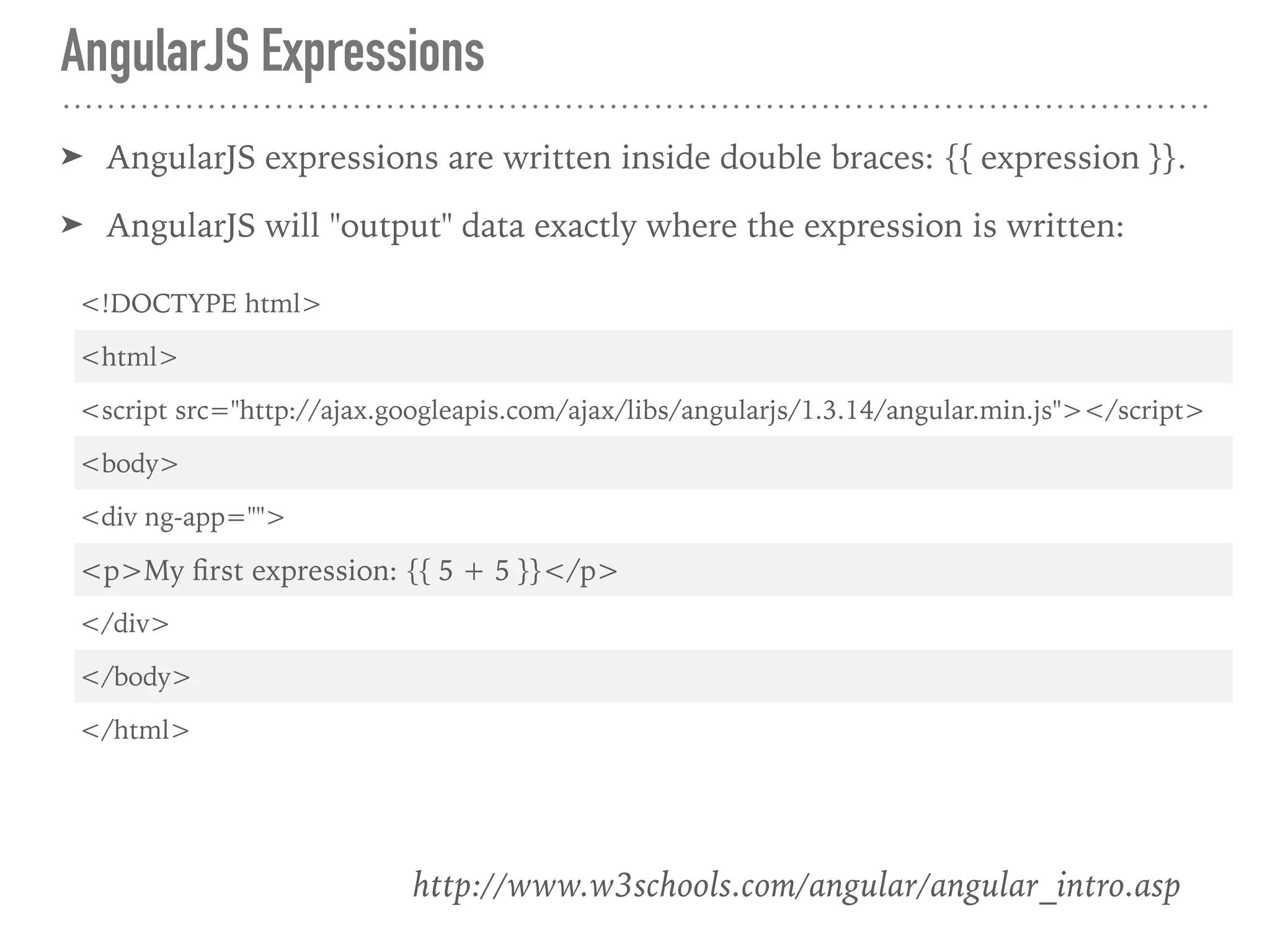 AngularJS Expressions

➤ AngularJS expressions are written inside double braces: {{ expression }}.

➤ AngularJS will "output" data exactly where the expression is written:

<!DOCTYPE html>
<html>
<script src="http://ajax.googleapis.com/ajax/libs/angularjs/1.3.14/angular.min.js"></script>
<body>
<div ng-app="">
<p>My first expression: {{ 5 + 5 }}</p>
</div>
</body>
</html>

http://www.w3schools.com/angular/angular_intro.asp